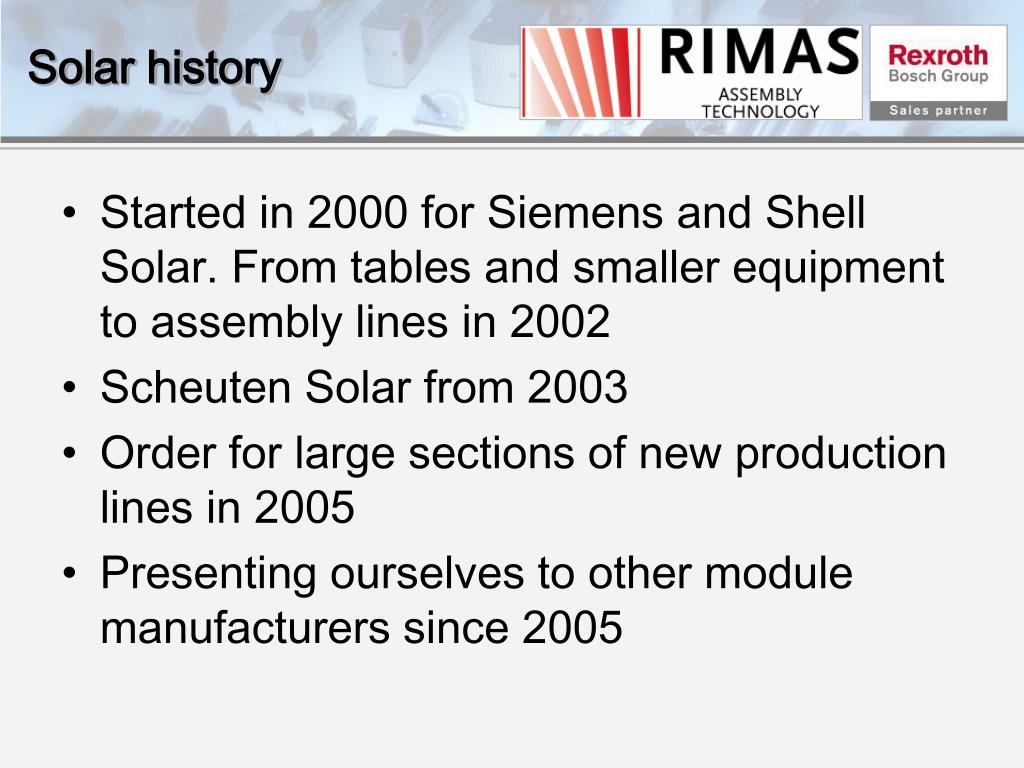 Solar history

RIMAS
ASSEMBLY
TECHNOLOGY

Rexroth
Bosch Group
Sales partner

• Started in 2000 for Siemens and Shell Solar. From tables and smaller equipment to assembly lines in 2002
• Scheuten Solar from 2003
• Order for large sections of new production lines in 2005
• Presenting ourselves to other module manufacturers since 2005